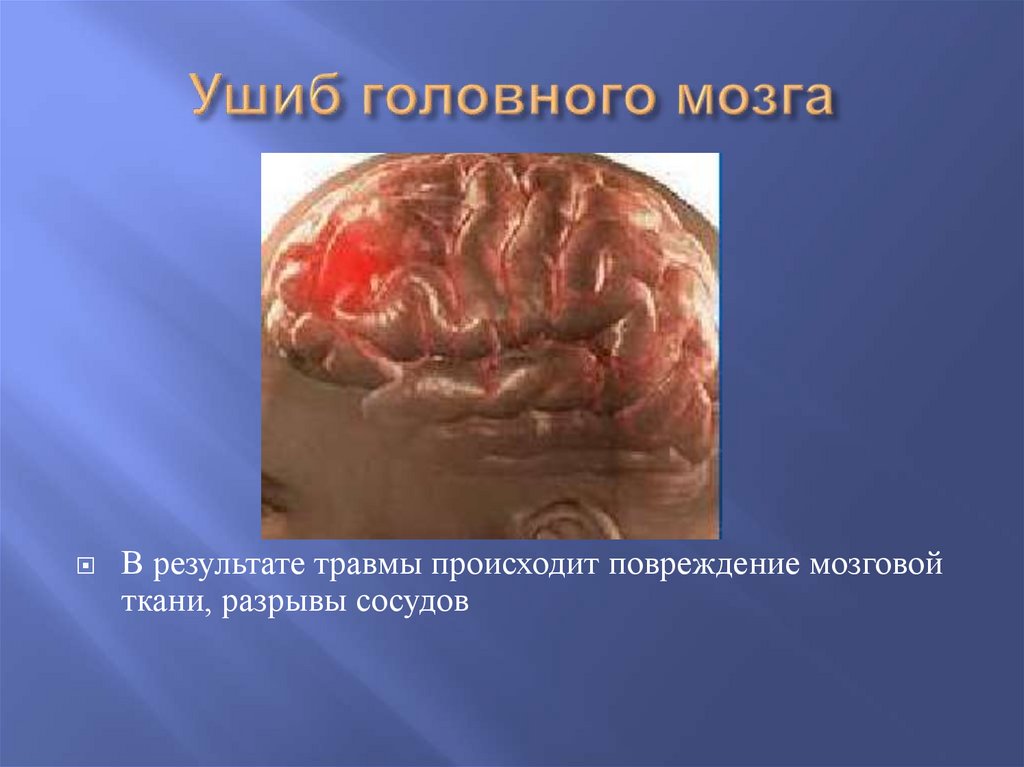 Ушиб головного мозга

В результате травмы происходит повреждение мозговой ткани, разрывы сосудов